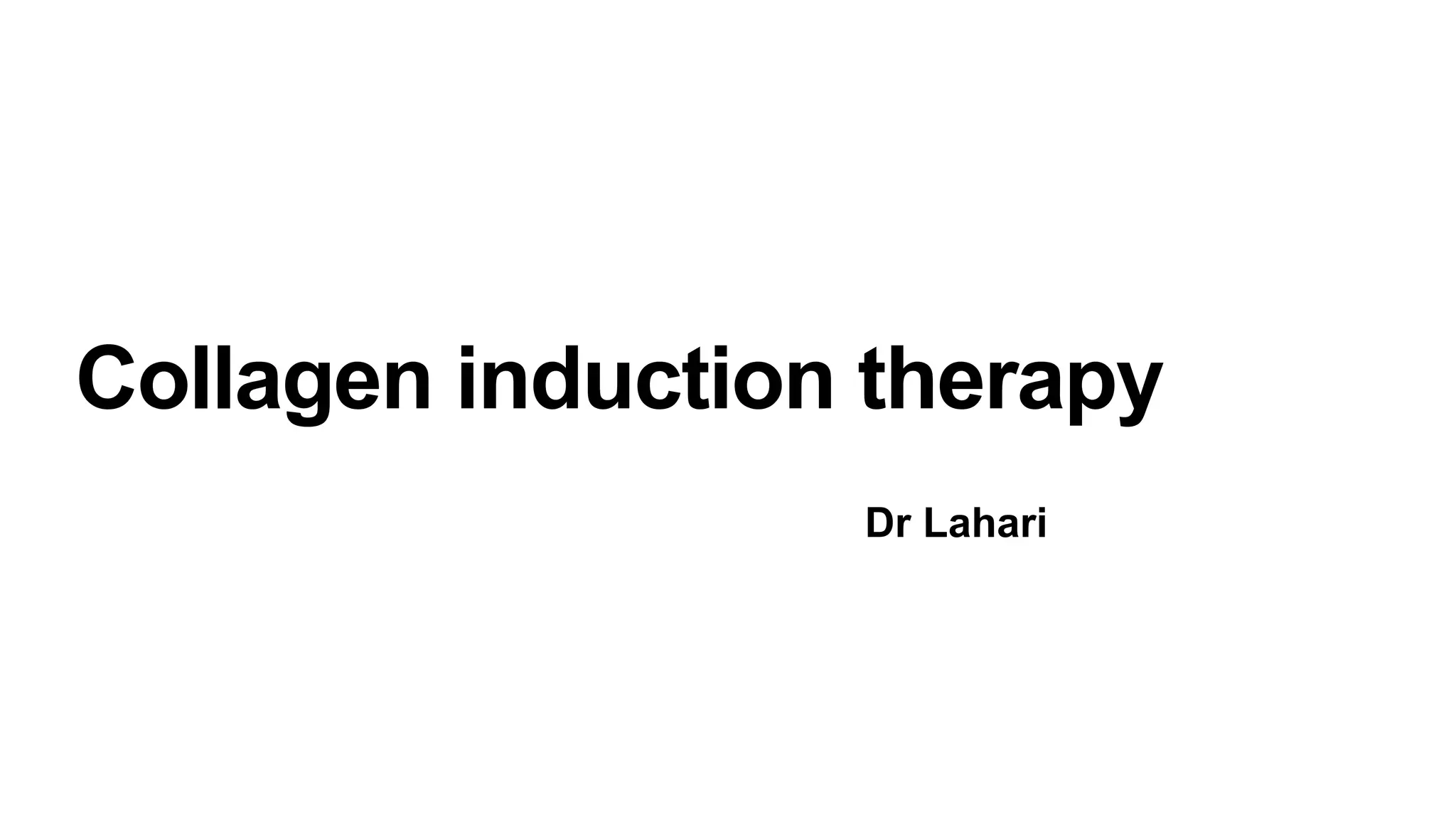 Collagen induction therapy

Dr Lahari